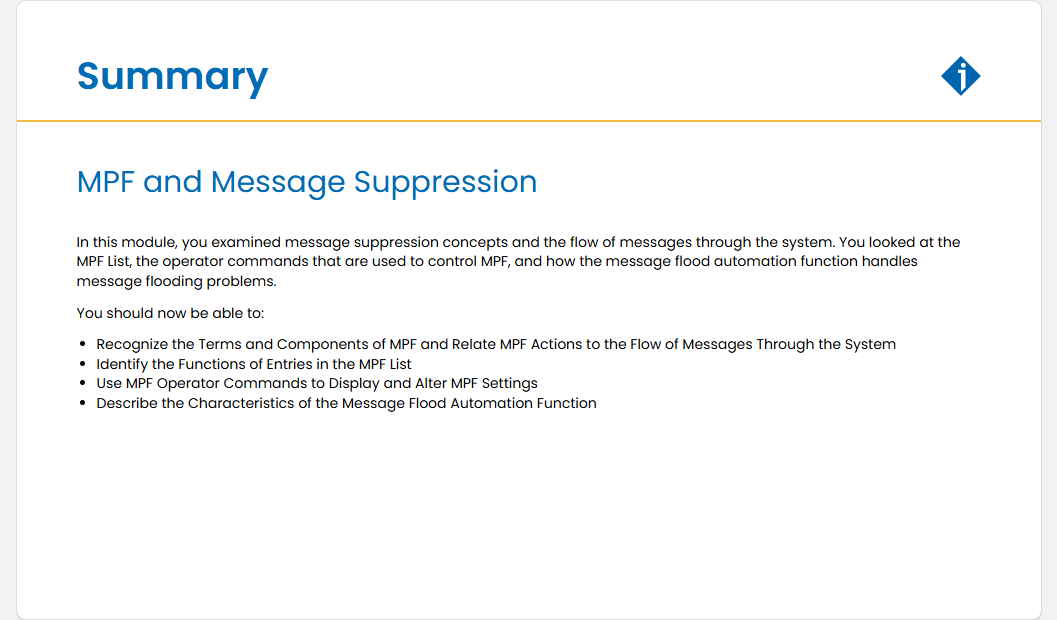 Summary

i

MPF and Message Suppression

In this module, you examined message suppression concepts and the flow of messages through the system. You looked at the MPF List, the operator commands that are used to control MPF, and how the message flood automation function handles message flooding problems.

You should now be able to:

- Recognize the Terms and Components of MPF and Relate MPF Actions to the Flow of Messages Through the System
- Identify the Functions of Entries in the MPF List
- Use MPF Operator Commands to Display and Alter MPF Settings
- Describe the Characteristics of the Message Flood Automation Function